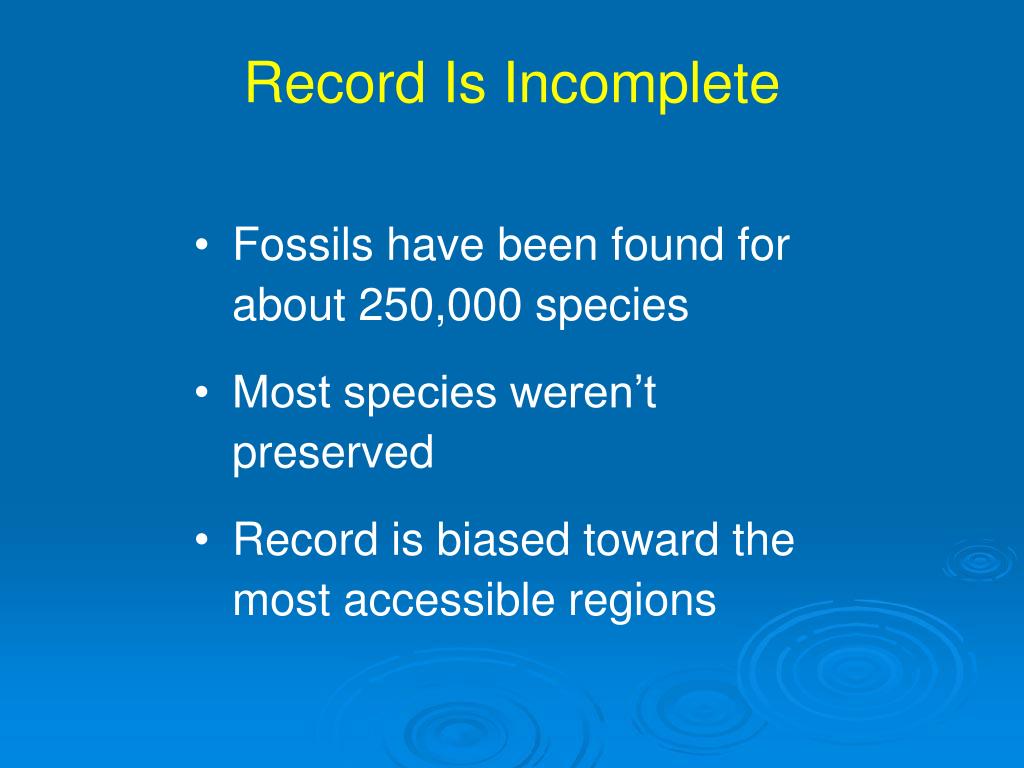 Record Is Incomplete

• Fossils have been found for about 250,000 species

• Most species weren’t preserved

• Record is biased toward the most accessible regions